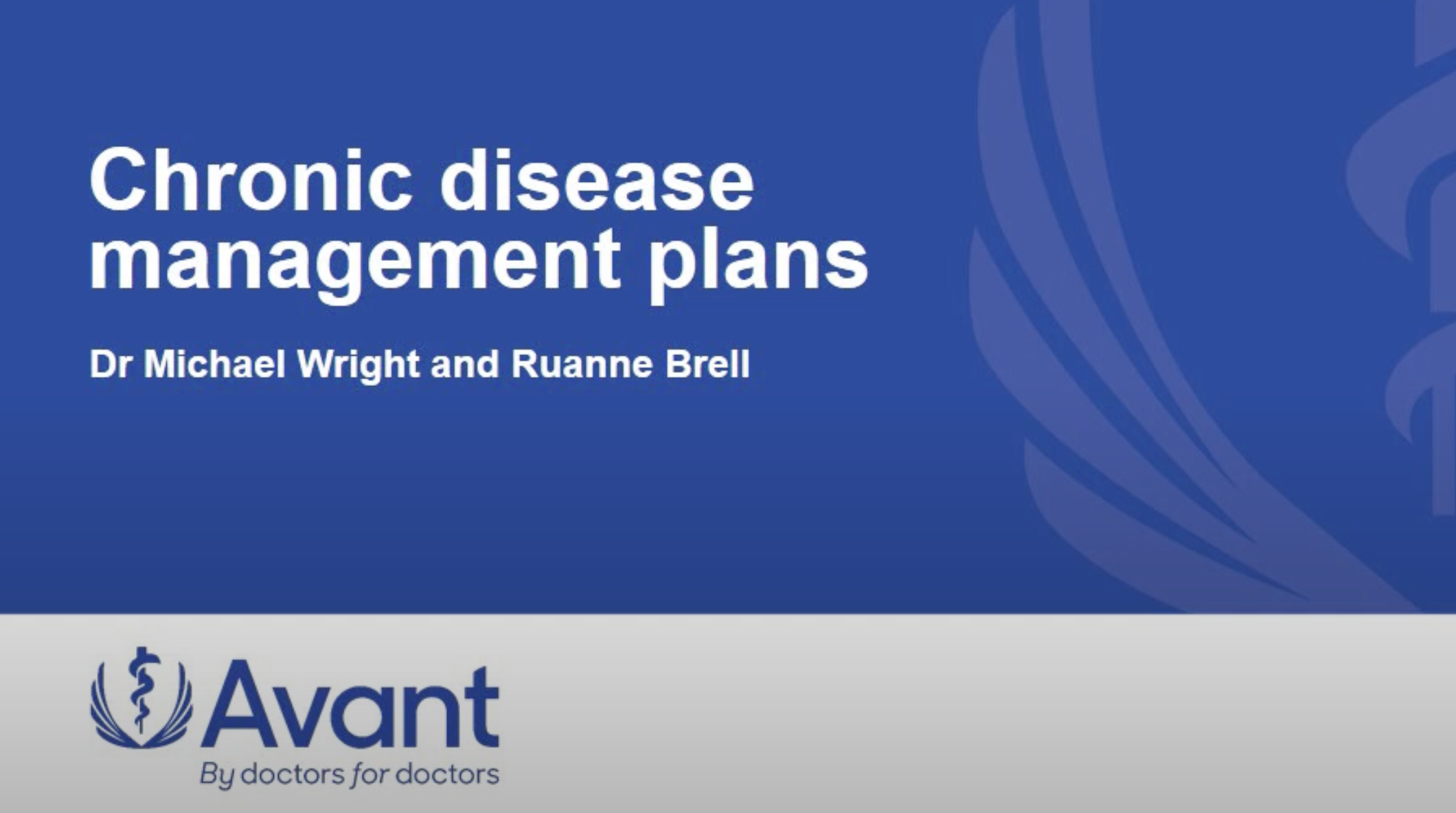 Chronic disease management plans

Dr Michael Wright and Ruanne Brell

Avant

By doctors for doctors